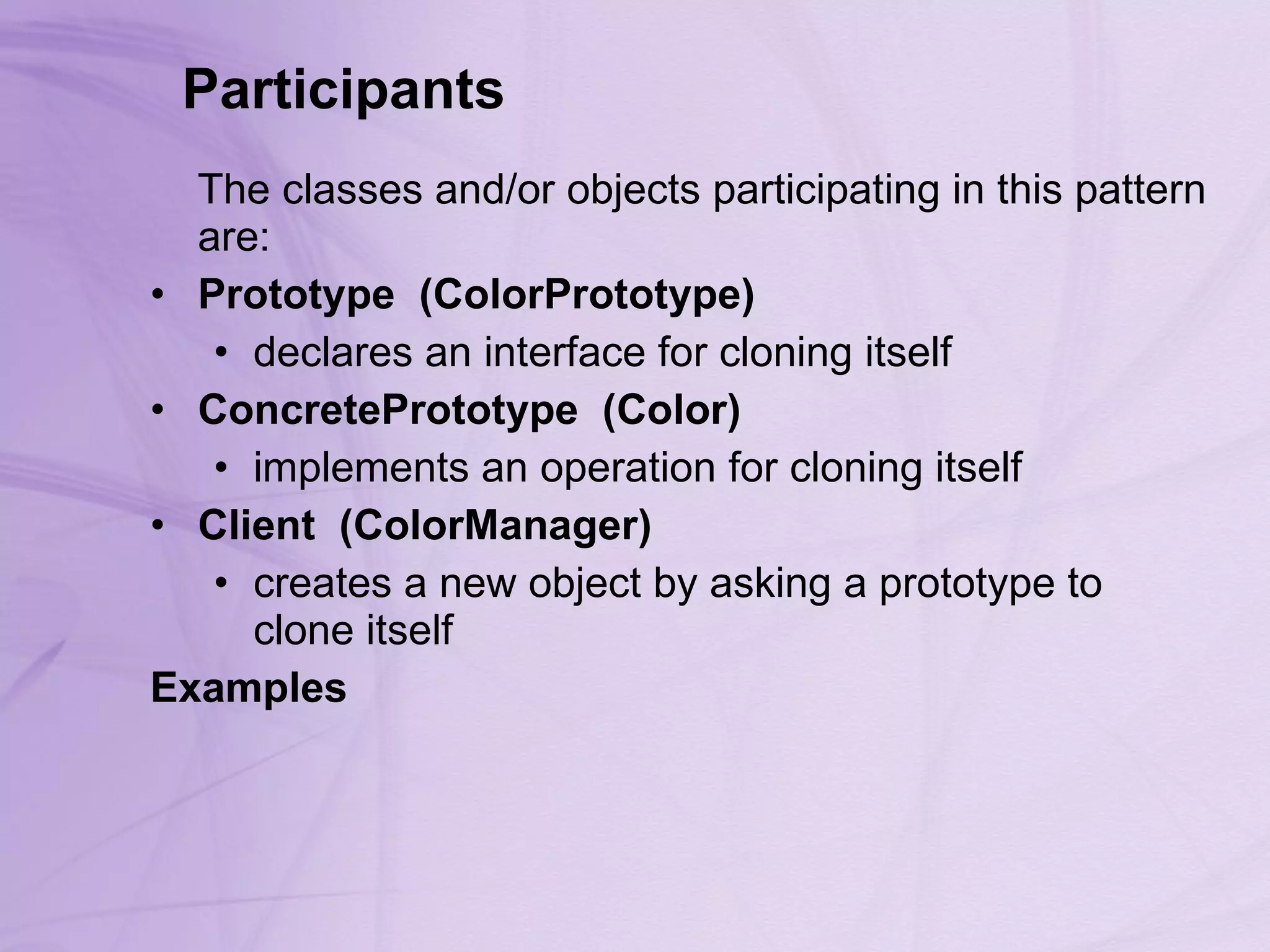 Participants

The classes and/or objects participating in this pattern are:

• Prototype (ColorPrototype)
  • declares an interface for cloning itself
• ConcretePrototype (Color)
  • implements an operation for cloning itself
• Client (ColorManager)
  • creates a new object by asking a prototype to clone itself

Examples